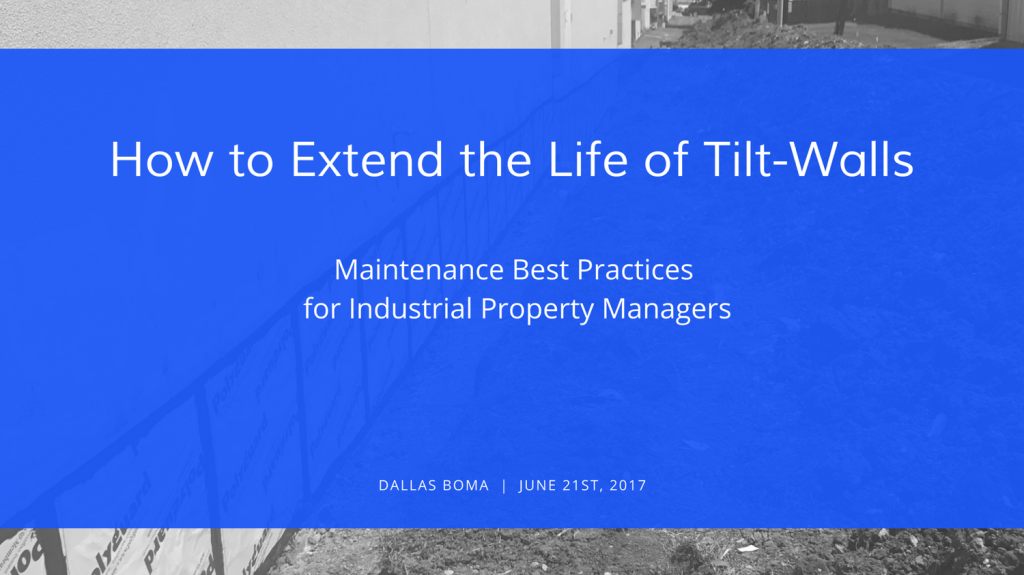 How to Extend the Life of Tilt-Walls

Maintenance Best Practices
for Industrial Property Managers

DALLAS BOMA | JUNE 21ST, 2017